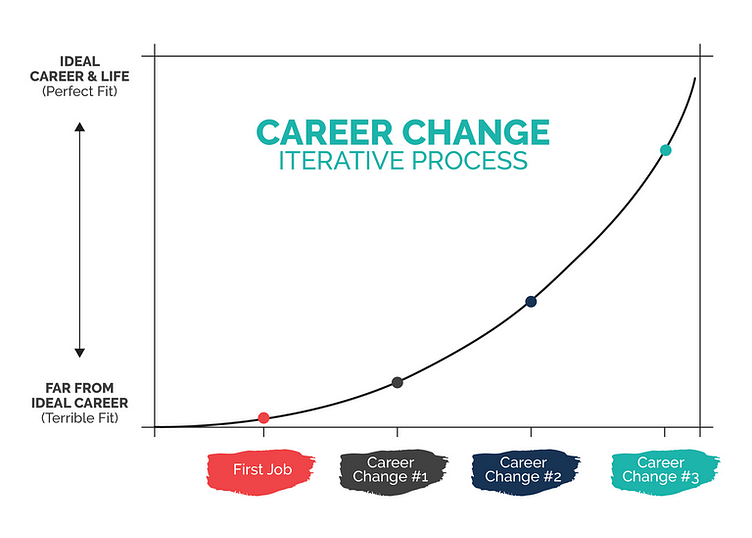 IDEAL
CAREER & LIFE
(Perfect Fit)

CAREER CHANGE
ITERATIVE PROCESS

FAR FROM
IDEAL CAREER
(Terrible Fit)

First Job

Career
Change #1

Career
Change #2

Career
Change #3